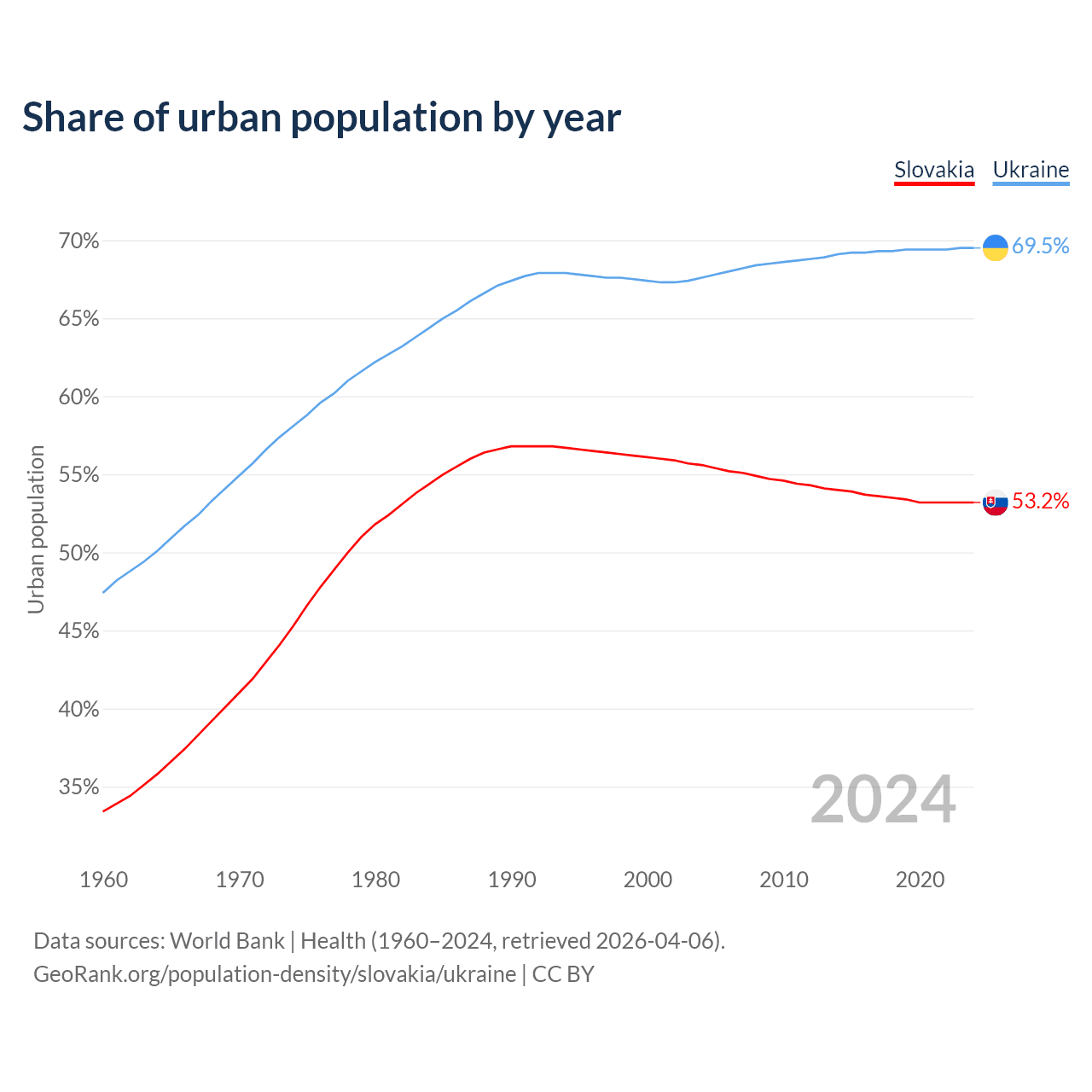 Share of urban population by year

Slovakia Ukraine

70%
65%
60%
55%
50%
45%
40%
35%

Urban population

69.5%
53.2%

2024

1960 1970 1980 1990 2000 2010 2020

Data sources: World Bank | Health (1960–2024, retrieved 2026-04-06).
GeoRank.org/population-density/slovakia/ukraine | CC BY